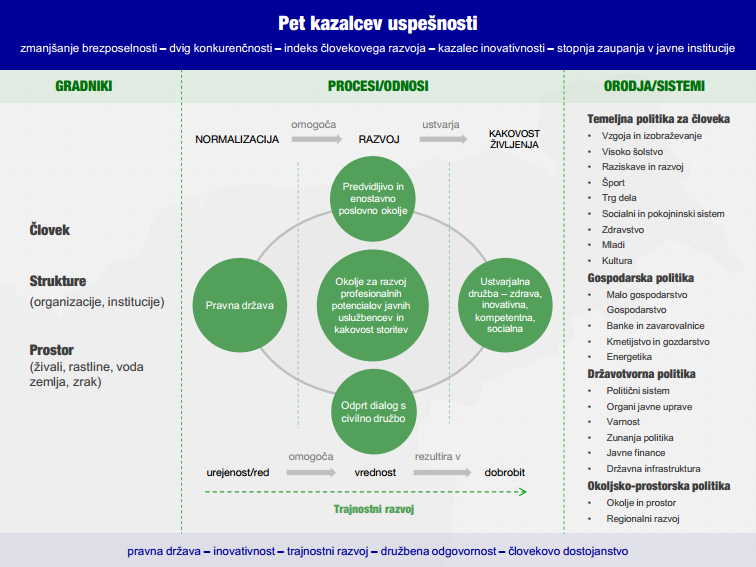 Pet kazalcev uspešnosti

zmanjšanje brezposelnosti – dvig konkurenčnosti – indeks človekovega razvoja – kazalec inovativnosti – stopnja zaupanja v javne institucije

GRADNIKI

Človek

Strukture
(organizacije, institucije)

Prostor
(živali, rastline, voda zemlja, zrak)

PROCESI/ODNOSI

NORMALIZACIJA omogoča RAZVOJ ustvarja KAKOVOST ŽIVLJENJA

Predvidljivo in enostavno poslovno okolje

Pravna država

Okolje za razvoj profesionalnih potencialov javnih uslužbencev in kakovost storitev

Ustvarjalna družba – zdrava, inovativna, kompetentna, socialna

Odprt dialog s civilno družbo

urejenost/red omogoča vrednost rezultira v dobrobit

Trajnostni razvoj

ORODJA/SISTEMI

Temeljna politika za človeka
• Vzgoja in izobraževanje
• Visoko šolstvo
• Raziskave in razvoj
• Šport
• Trg dela
• Socialni in pokojninski sistem
• Zdravstvo
• Mladi
• Kultura

Gospodarska politika
• Malo gospodarstvo
• Gospodarstvo
• Banke in zavarovalnice
• Kmetijstvo in gozdarstvo
• Energetika

Državotvorna politika
• Politični sistem
• Organi javne uprave
• Varnost
• Zunanja politika
• Javne finance
• Državna infrastruktura

Okoljsko-prostorska politika
• Okolje in prostor
• Regionalni razvoj

pravna država – inovativnost – trajnostni razvoj – družbena odgovornost – človekovo dostojanstvo